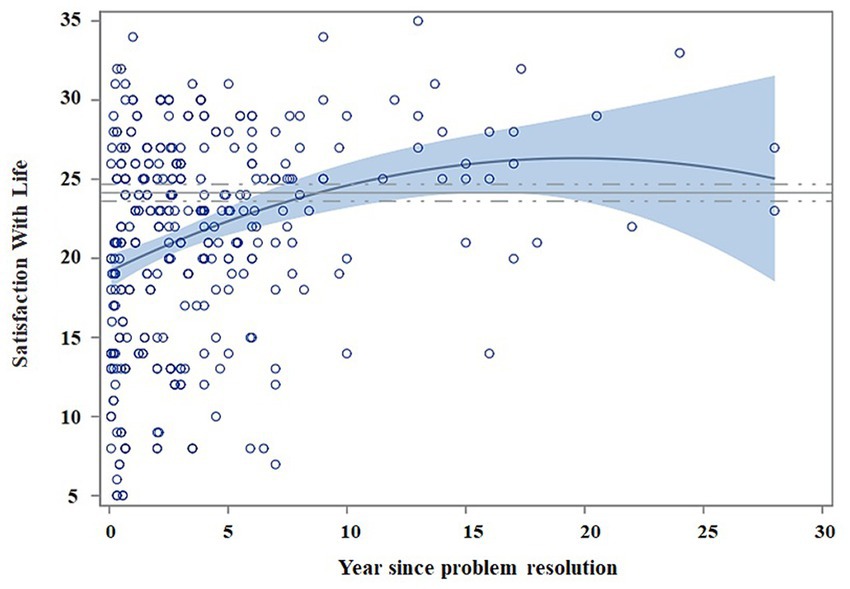 Satisfaction With Life

35
30
25
20
15
10
5

0
5
10
15
20
25
30

Year since problem resolution